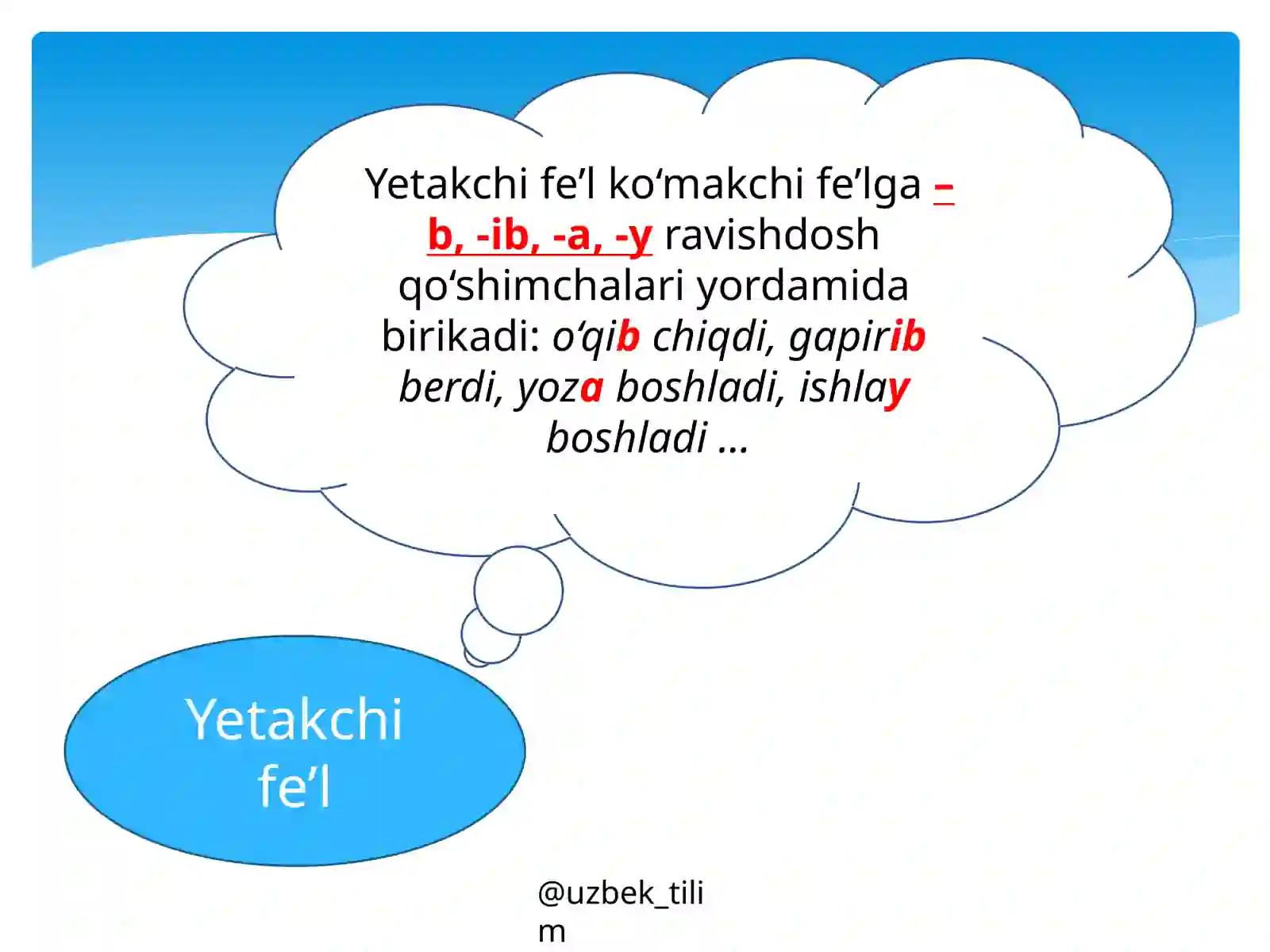 Yetakchi fe’l ko‘makchi fe’lga –b, -ib, -a, -y ravishdosh qo‘shimchalari yordamida birikadi: o‘qib chiqdi, gapirib berdi, yoza boshladi, ishlay boshladi …

Yetakchi fe’l

@uzbek_tilim